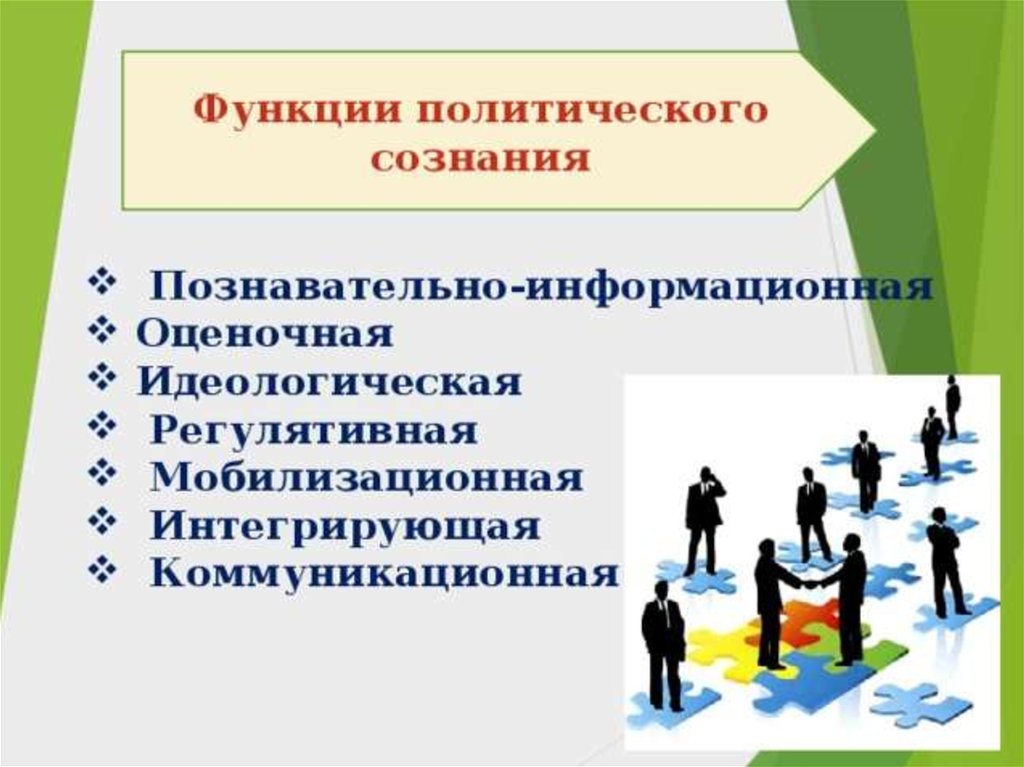 Функции политического сознания

❖ Познавательно-информационная
❖ Оценочная
❖ Идеологическая
❖ Регулятивная
❖ Мобилизационная
❖ Интегрирующая
❖ Коммуникационная